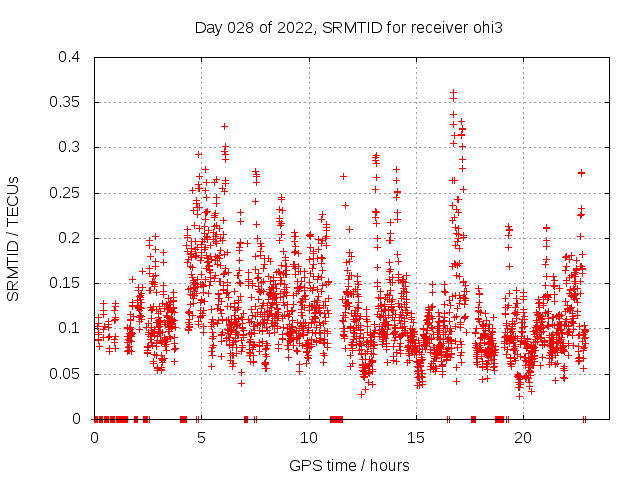 Day 028 of 2022, SRMTID for receiver ohi3

SRMTID / TECUs

0.4
0.35
0.3
0.25
0.2
0.15
0.1
0.05
0

0
5
10
15
20

GPS time / hours